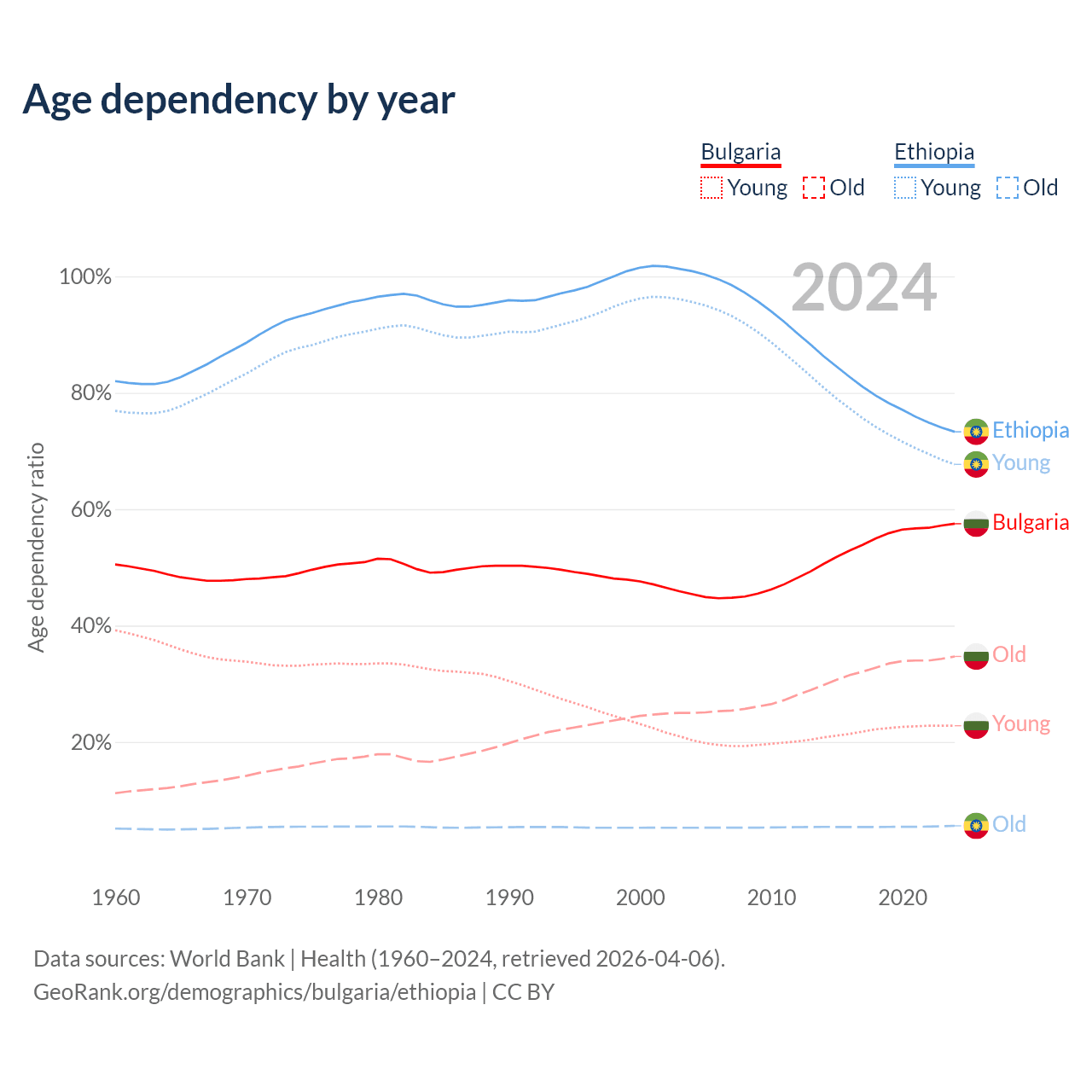 Age dependency by year

Bulgaria
Young Old

Ethiopia
Young Old

2024

100%
80%
60%
40%
20%

Age dependency ratio

Ethiopia
Young
Bulgaria
Old
Young
Old

1960
1970
1980
1990
2000
2010
2020

Data sources: World Bank | Health (1960–2024, retrieved 2026-04-06).
GeoRank.org/demographics/bulgaria/ethiopia | CC BY